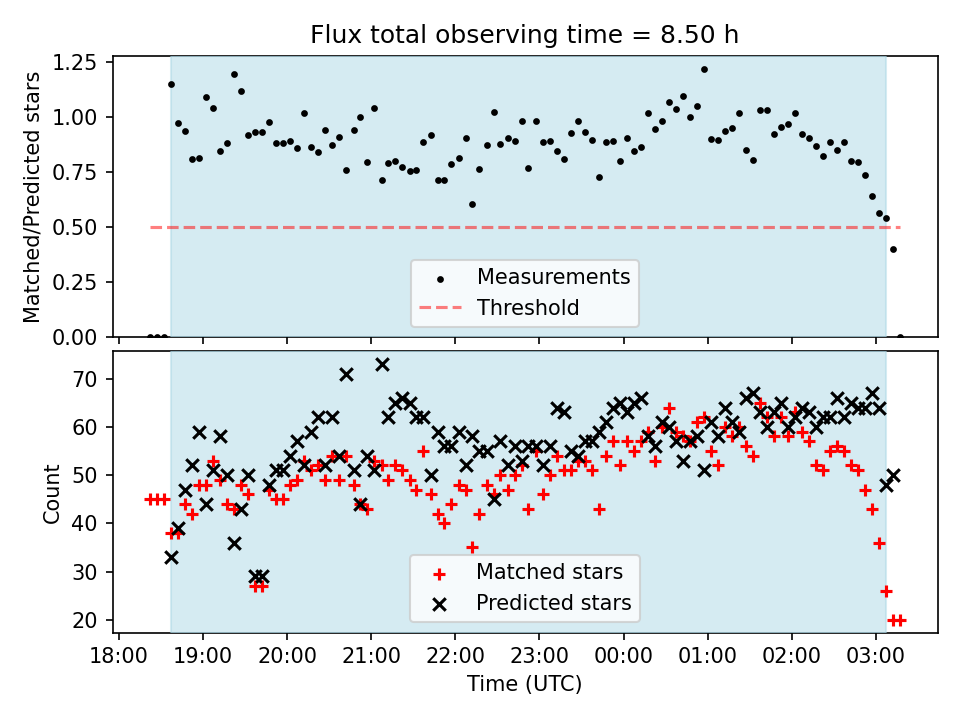 Flux total observing time = 8.50 h

Matched/Predicted stars

1.25
1.00
0.75
0.50
0.25
0.00

Measurements
Threshold

Count

70
60
50
40
30
20

Matched stars
Predicted stars

18:00 19:00 20:00 21:00 22:00 23:00 00:00 01:00 02:00 03:00

Time (UTC)